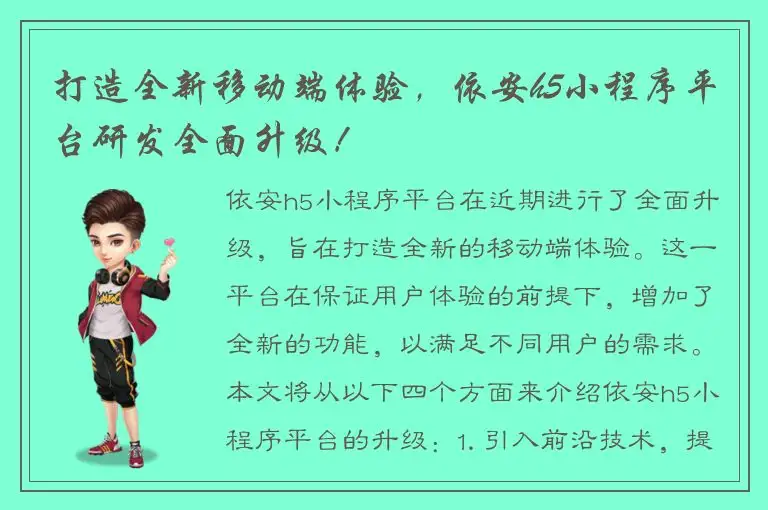 打造全新移动端体验，依安h5小程序平台研发全面升级！

依安h5小程序平台在近期进行了全面升级，旨在打造全新的移动端体验。这一平台在保证用户体验的前提下，增加了全新的功能，以满足不同用户的需求。本文将从以下四个方面来介绍依安h5小程序平台的升级：1. 引入前沿技术，提